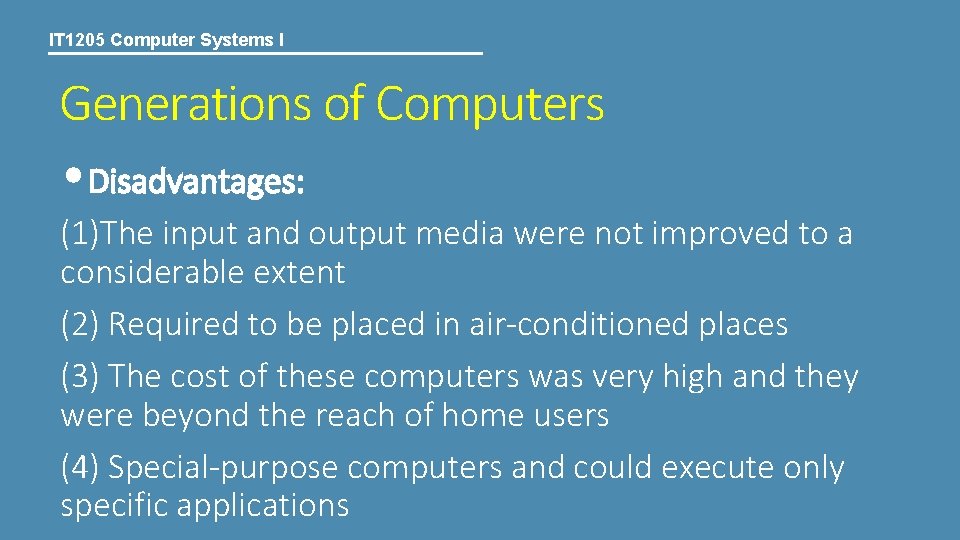 IT1205 Computer Systems I

Generations of Computers

• Disadvantages:

(1)The input and output media were not improved to a considerable extent

(2) Required to be placed in air-conditioned places

(3) The cost of these computers was very high and they were beyond the reach of home users

(4) Special-purpose computers and could execute only specific applications